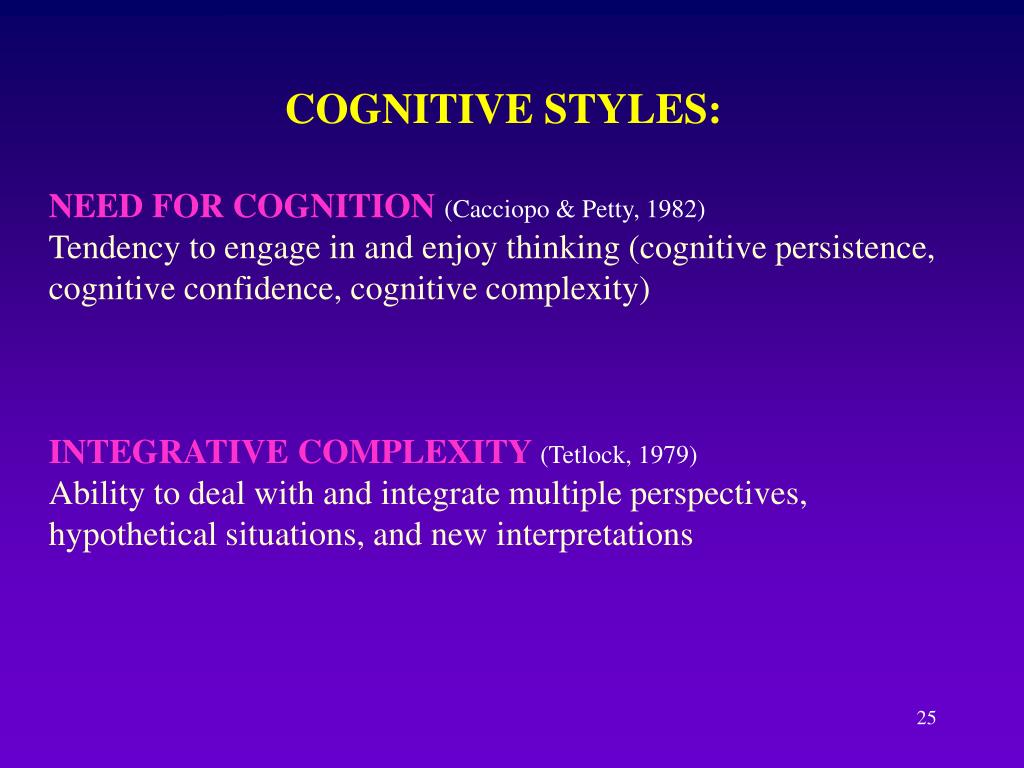 COGNITIVE STYLES:

NEED FOR COGNITION (Cacciopo & Petty, 1982)
Tendency to engage in and enjoy thinking (cognitive persistence, cognitive confidence, cognitive complexity)

INTEGRATIVE COMPLEXITY (Tetlock, 1979)
Ability to deal with and integrate multiple perspectives, hypothetical situations, and new interpretations

25